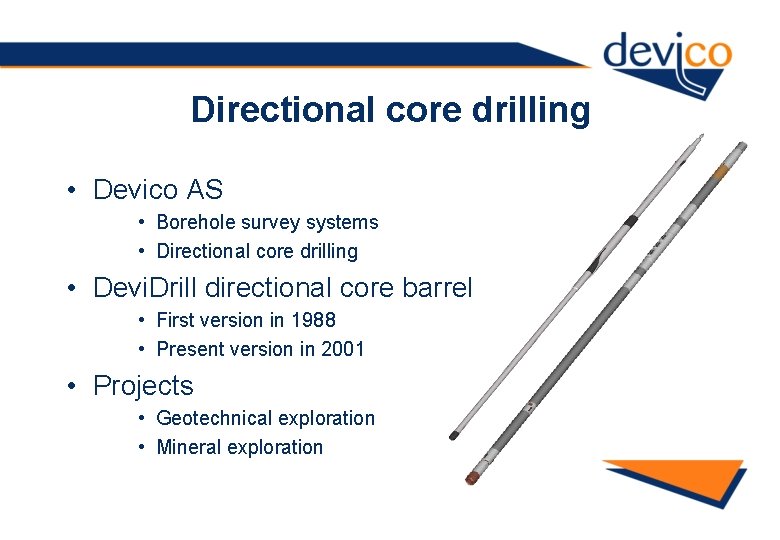 devico

Directional core drilling

• Devico AS
  • Borehole survey systems
  • Directional core drilling
• DeviDrill directional core barrel
  • First version in 1988
  • Present version in 2001
• Projects
  • Geotechnical exploration
  • Mineral exploration